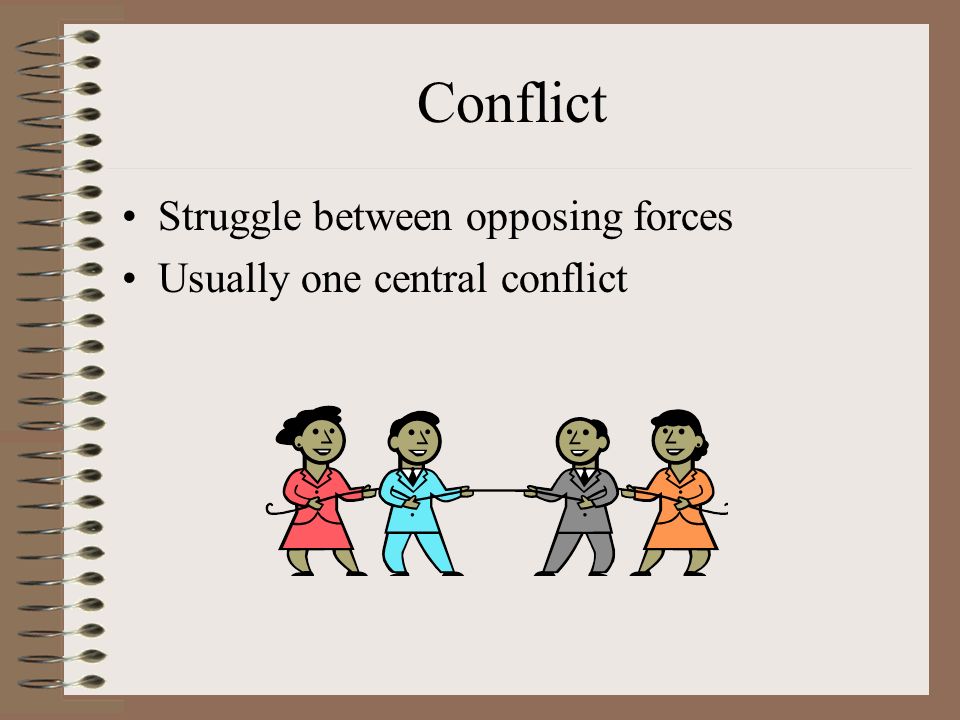 Conflict

• Struggle between opposing forces
• Usually one central conflict